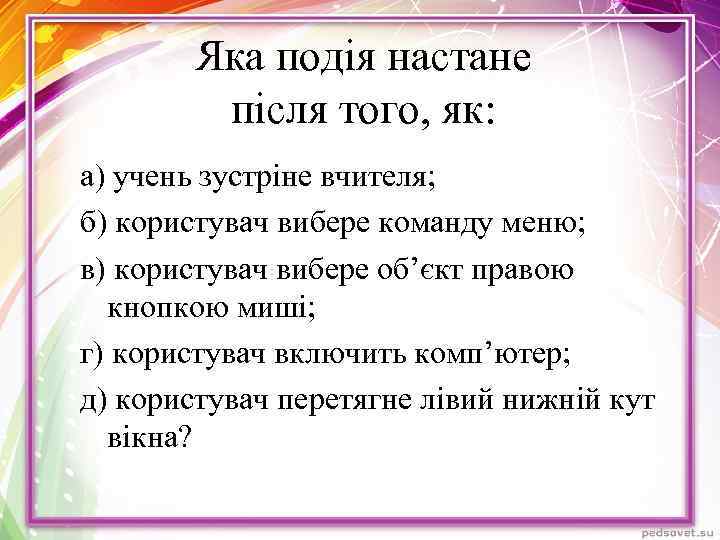 Яка подія настане після того, як:

а) учень зустріне вчителя;

б) користувач вибере команду меню;

в) користувач вибере об’єкт правою кнопкою миші;

г) користувач включить комп’ютер;

д) користувач перетягне лівий нижній кут вікна?

pedsovet.su